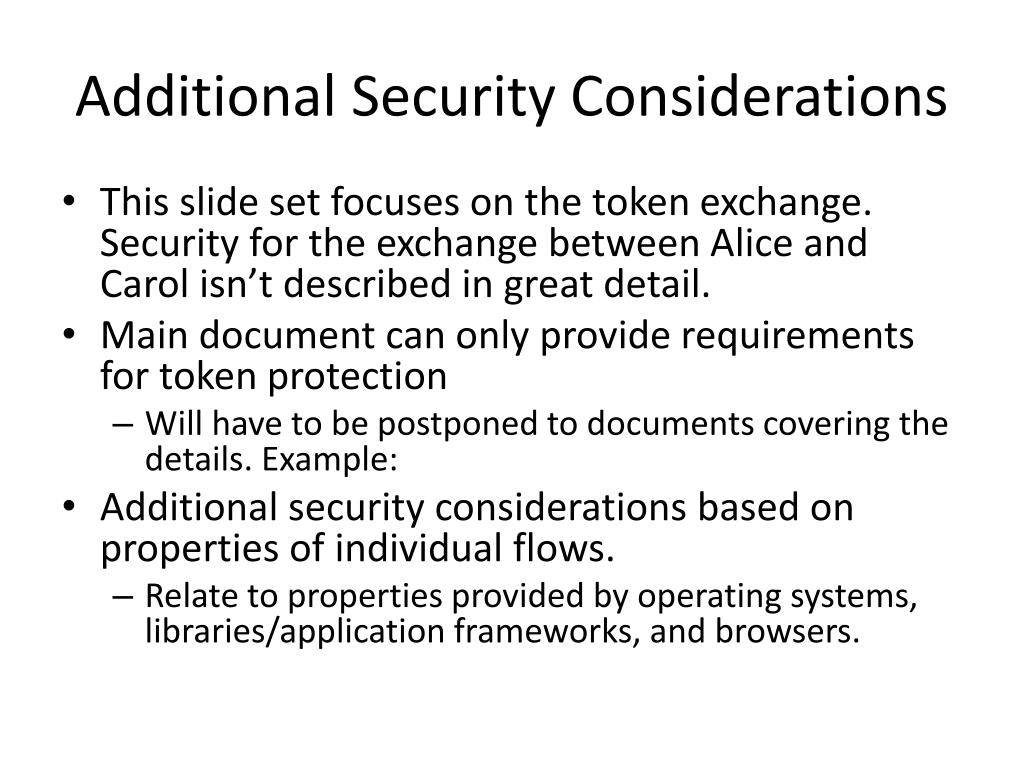 Additional Security Considerations

• This slide set focuses on the token exchange. Security for the exchange between Alice and Carol isn’t described in great detail.
• Main document can only provide requirements for token protection
– Will have to be postponed to documents covering the details. Example:
• Additional security considerations based on properties of individual flows.
– Relate to properties provided by operating systems, libraries/application frameworks, and browsers.